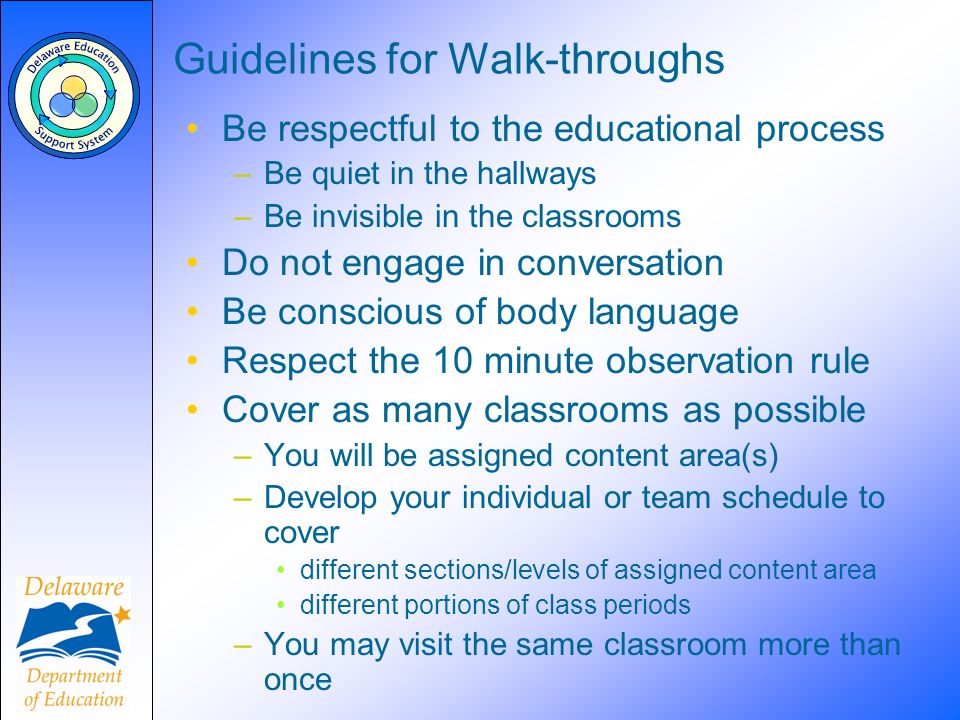 Delaware Education Support System

Guidelines for Walk-throughs

• Be respectful to the educational process
– Be quiet in the hallways
– Be invisible in the classrooms
• Do not engage in conversation
• Be conscious of body language
• Respect the 10 minute observation rule
• Cover as many classrooms as possible
– You will be assigned content area(s)
– Develop your individual or team schedule to cover
• different sections/levels of assigned content area
• different portions of class periods
– You may visit the same classroom more than once

Delaware Department of Education